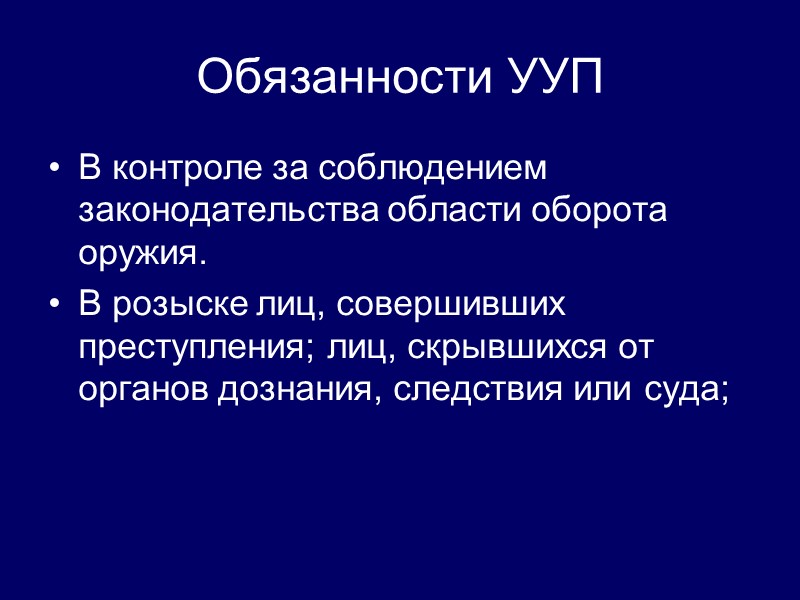 Обязанности УУП

• В контроле за соблюдением законодательства области оборота оружия.
• В розыске лиц, совершивших преступления; лиц, скрывшихся от органов дознания, следствия или суда;